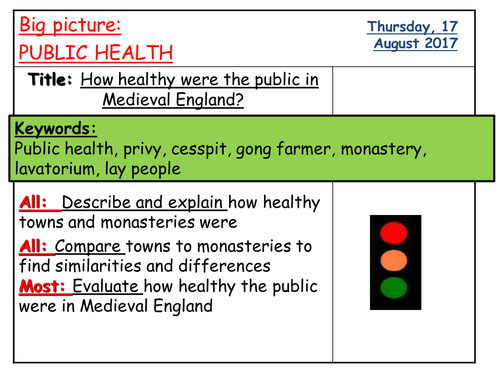 Big picture:
PUBLIC HEALTH

Thursday, 17 August 2017

Title: How healthy were the public in Medieval England?

Keywords:
Public health, privy, cesspit, gong farmer, monastery, lavatorium, lay people

All: Describe and explain how healthy towns and monasteries were

All: Compare towns to monasteries to find similarities and differences

Most: Evaluate how healthy the public were in Medieval England